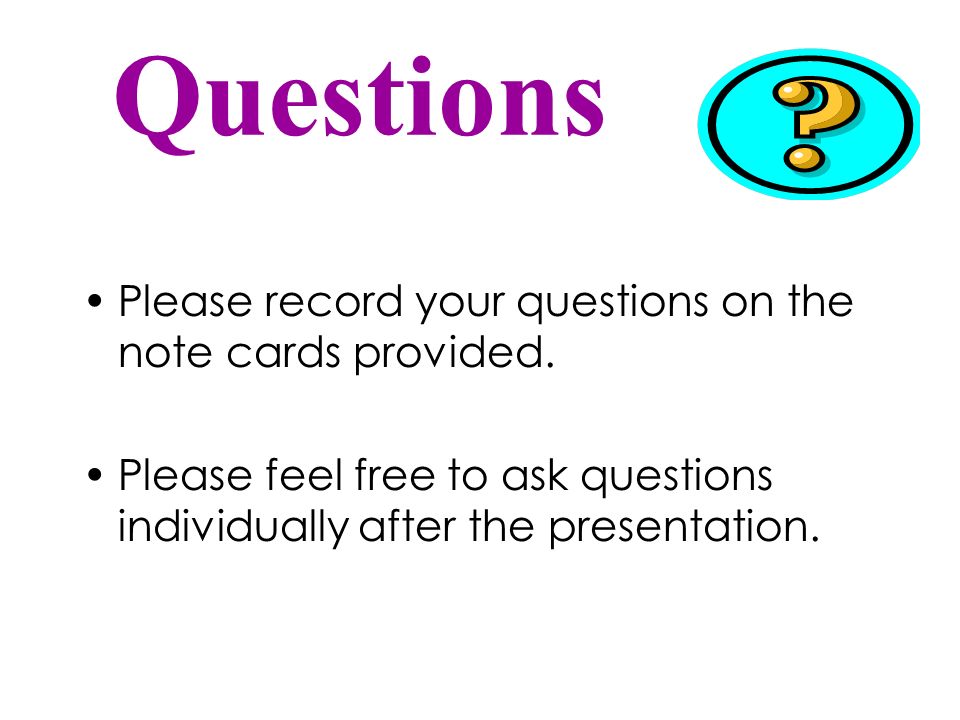 Questions

?

• Please record your questions on the note cards provided.

• Please feel free to ask questions individually after the presentation.